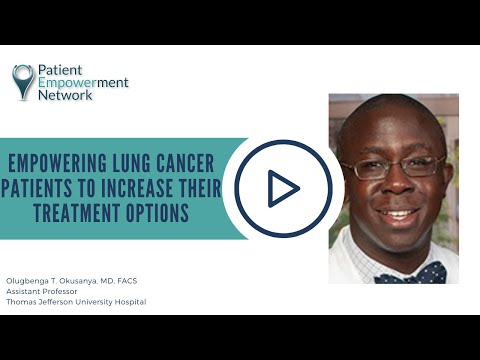 Patient Empowerment Network

EMPOWERING LUNG CANCER PATIENTS TO INCREASE THEIR TREATMENT OPTIONS

Olugbenga T. Okusanya, MD, FACS
Assistant Professor
Thomas Jefferson University Hospital